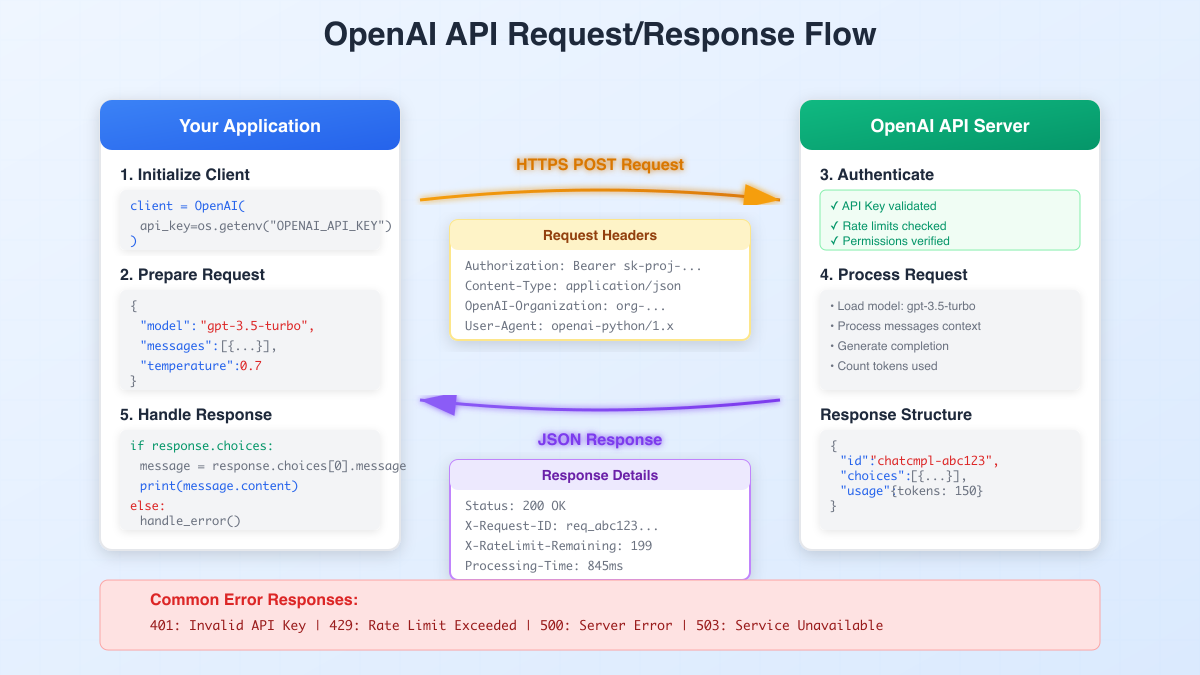 OpenAI API Request/Response Flow

Your Application

1. Initialize Client

client = OpenAI(
api_key=os.getenv("OPENAI_API_KEY")
)

2. Prepare Request

{
"model":"gpt-3.5-turbo",
"messages":[{...}],
"temperature":0.7
}

5. Handle Response

if response.choices:
message = response.choices[0].message
print(message.content)
else:
handle_error()

HTTPS POST Request

Request Headers

Authorization: Bearer sk-proj-...
Content-Type: application/json
OpenAI-Organization: org-...
User-Agent: openai-python/1.x

JSON Response

Response Details

Status: 200 OK
X-Request-ID: req_abc123...
X-RateLimit-Remaining: 199
Processing-Time: 845ms

OpenAI API Server

3. Authenticate

✓ API Key validated
✓ Rate limits checked
✓ Permissions verified

4. Process Request

• Load model: gpt-3.5-turbo
• Process messages context
• Generate completion
• Count tokens used

Response Structure

{
"id":"chatcmpl-abc123",
"choices":[{...}],
"usage"{tokens: 150}
}

Common Error Responses:

401: Invalid API Key | 429: Rate Limit Exceeded | 500: Server Error | 503: Service Unavailable